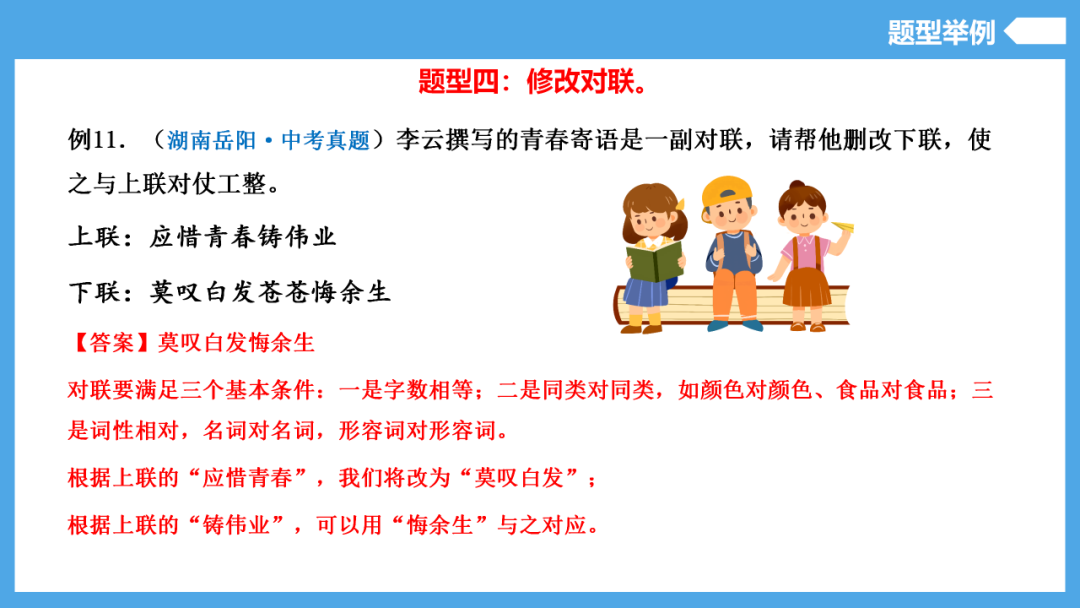 题型举例

题型四：修改对联。

例11．（湖南岳阳·中考真题）李云撰写的青春寄语是一副对联，请帮他删改下联，使之与上联对仗工整。

上联：应惜青春铸伟业

下联：莫叹白发苍苍悔余生

【答案】莫叹白发悔余生

对联要满足三个基本条件：一是字数相等；二是同类对同类，如颜色对颜色、食品对食品；三是词性相对，名词对名词，形容词对形容词。

根据上联的“应惜青春”，我们将改为“莫叹白发”；

根据上联的“铸伟业”，可以用“悔余生”与之对应。